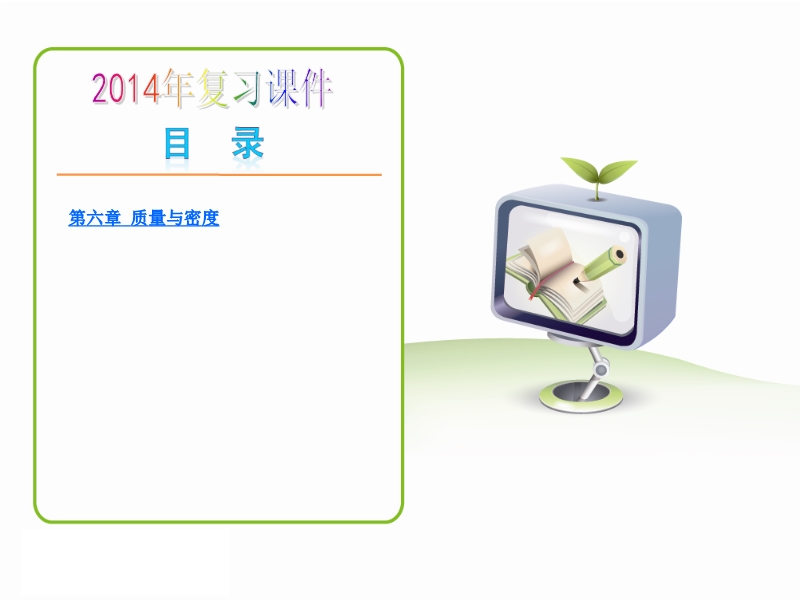 2014年复习课件

目 录

第六章 质量与密度